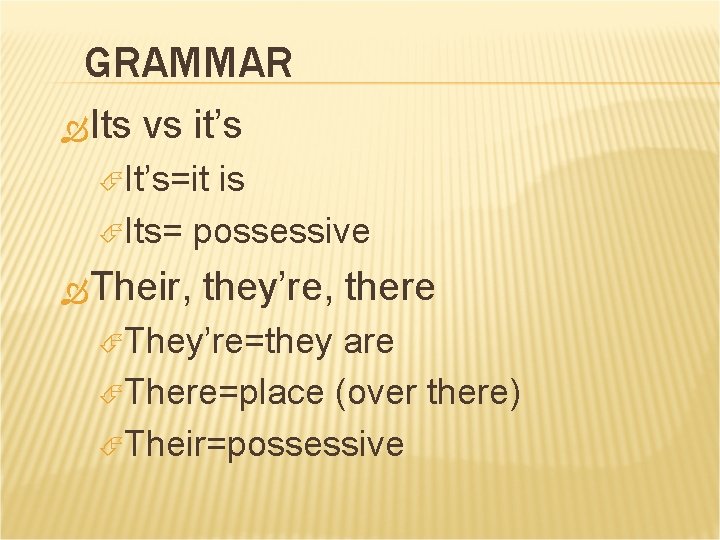 GRAMMAR

Its vs it’s

It’s=it is

Its= possessive

Their, they’re, there

They’re=they are

There=place (over there)

Their=possessive